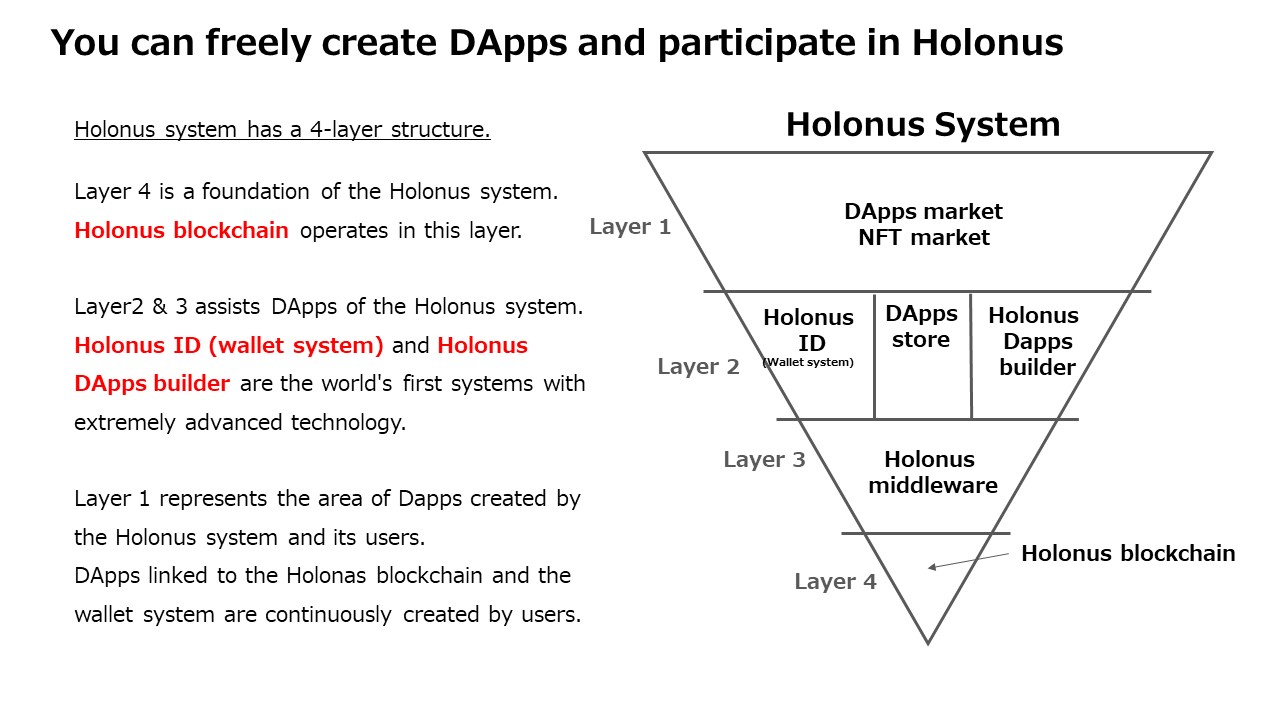 You can freely create DApps and participate in Holonus

Holonus system has a 4-layer structure.

Layer 4 is a foundation of the Holonus system. Holonus blockchain operates in this layer.

Layer2 & 3 assists DApps of the Holonus system. Holonus ID (wallet system) and Holonus DApps builder are the world's first systems with extremely advanced technology.

Layer 1 represents the area of Dapps created by the Holonus system and its users.
DApps linked to the Holonas blockchain and the wallet system are continuously created by users.

Holonus System

Layer 1
DApps market
NFT market

Layer 2
Holonus ID
(Wallet system)
DApps store
Holonus Dapps builder

Layer 3
Holonus middleware

Layer 4
Holonus blockchain